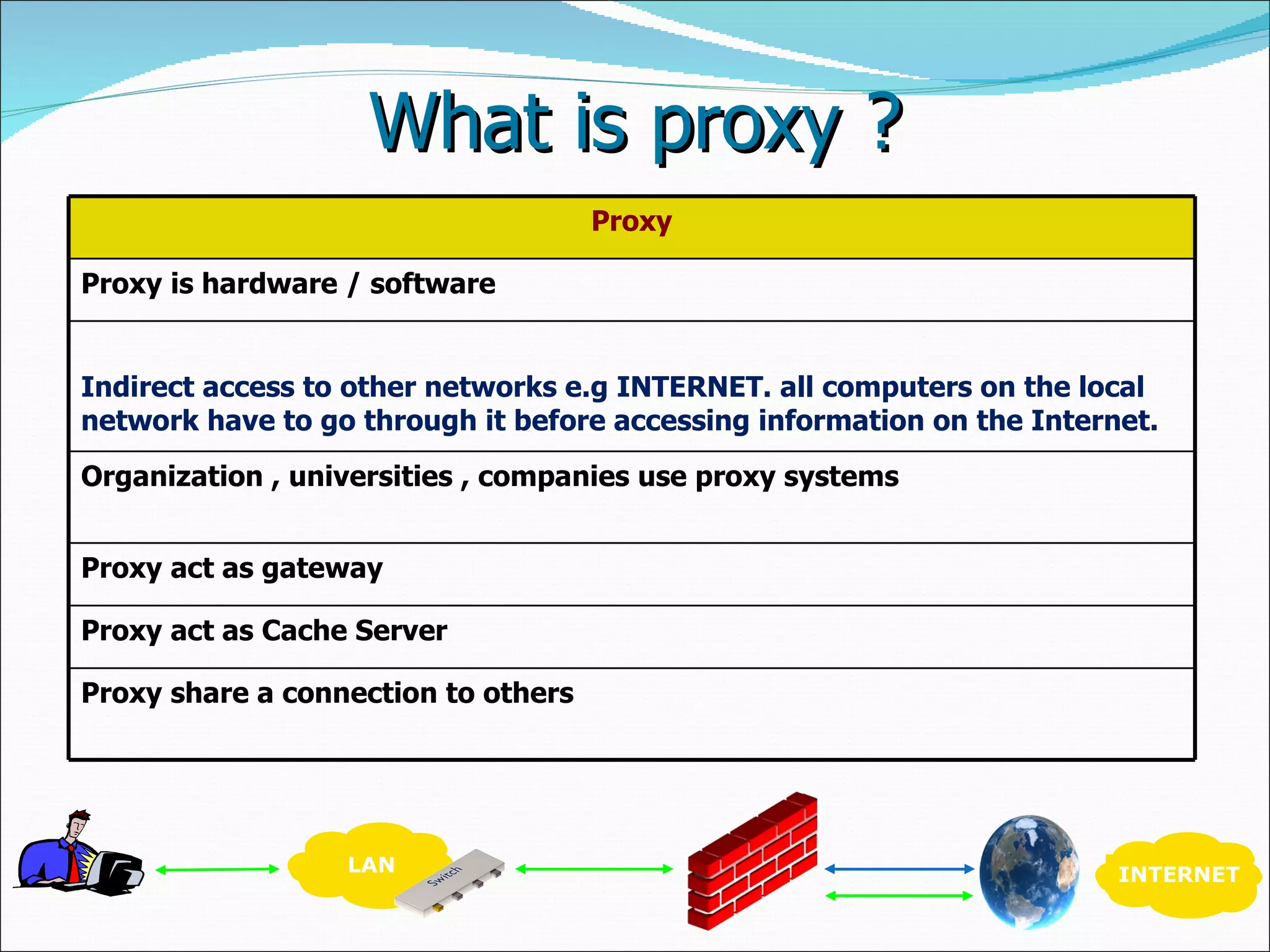 What is proxy ?

| Proxy |
|---|
| Proxy is hardware / software |
| Indirect access to other networks e.g INTERNET. all computers on the local network have to go through it before accessing information on the Internet. |
| Organization , universities , companies use proxy systems |
| Proxy act as gateway |
| Proxy act as Cache Server |
| Proxy share a connection to others |

LAN

Switch

INTERNET